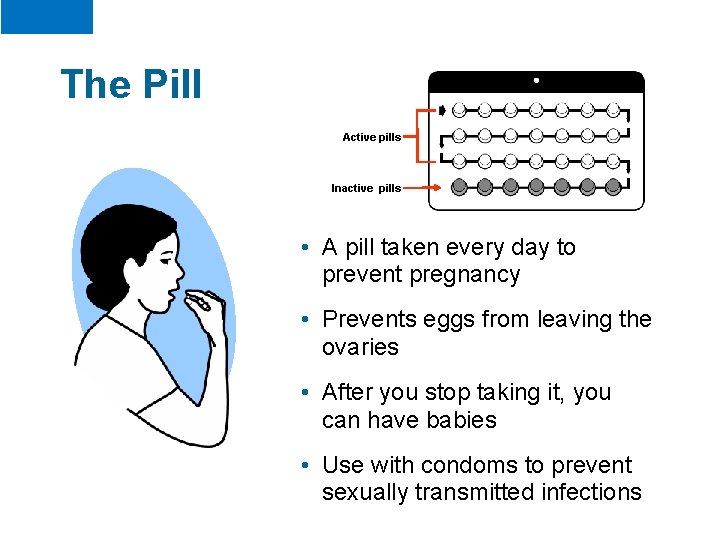 The Pill

Active pills

Inactive pills

• A pill taken every day to prevent pregnancy

• Prevents eggs from leaving the ovaries

• After you stop taking it, you can have babies

• Use with condoms to prevent sexually transmitted infections